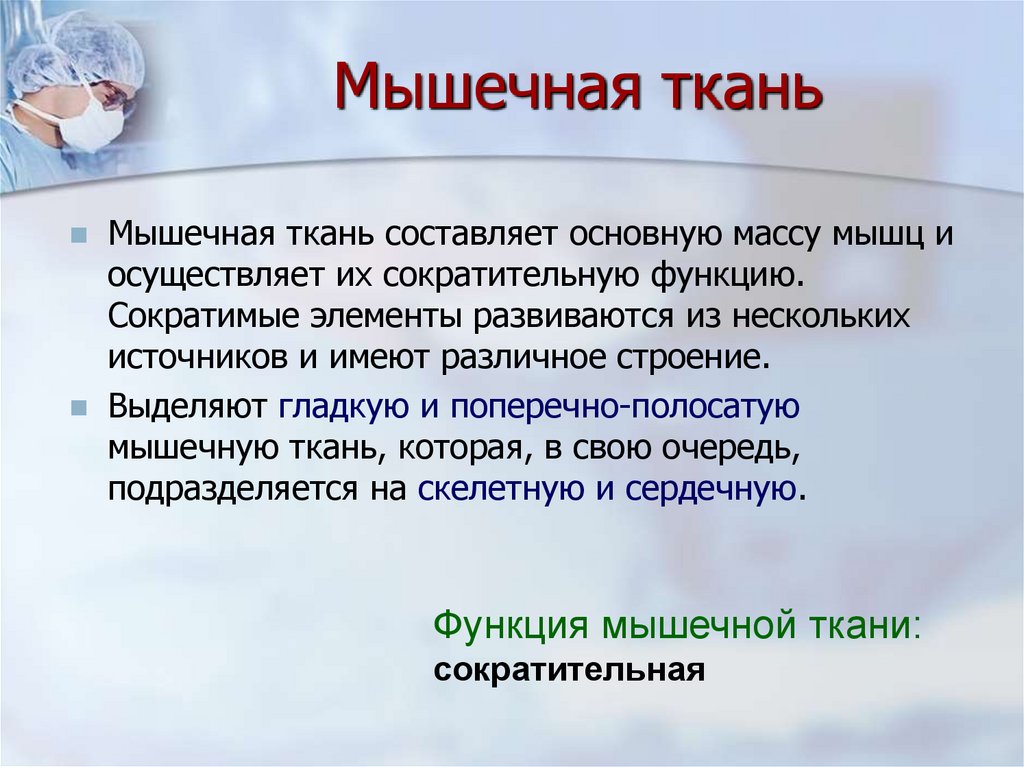 Мышечная ткань

Мышечная ткань составляет основную массу мышц и осуществляет их сократительную функцию. Сократимые элементы развиваются из нескольких источников и имеют различное строение.

Выделяют гладкую и поперечно-полосатую мышечную ткань, которая, в свою очередь, подразделяется на скелетную и сердечную.

Функция мышечной ткани:
сократительная